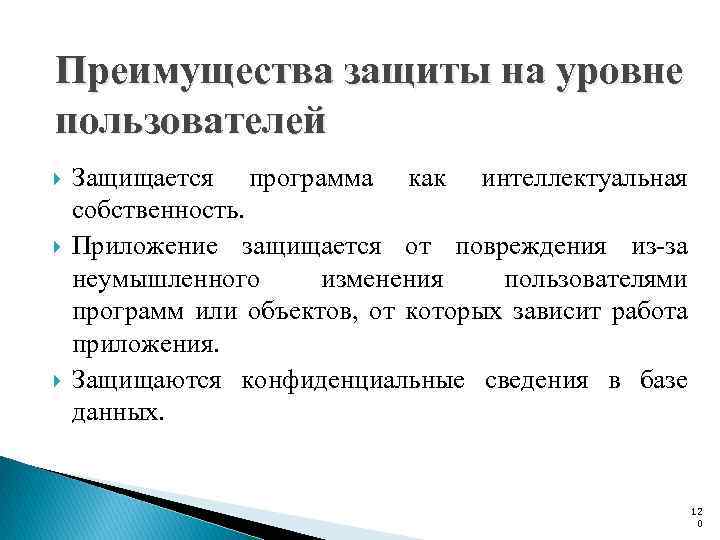 Преимущества защиты на уровне пользователей

Защищается программа как интеллектуальная собственность.

Приложение защищается от повреждения из-за неумышленного изменения пользователями программ или объектов, от которых зависит работа приложения.

Защищаются конфиденциальные сведения в базе данных.

120